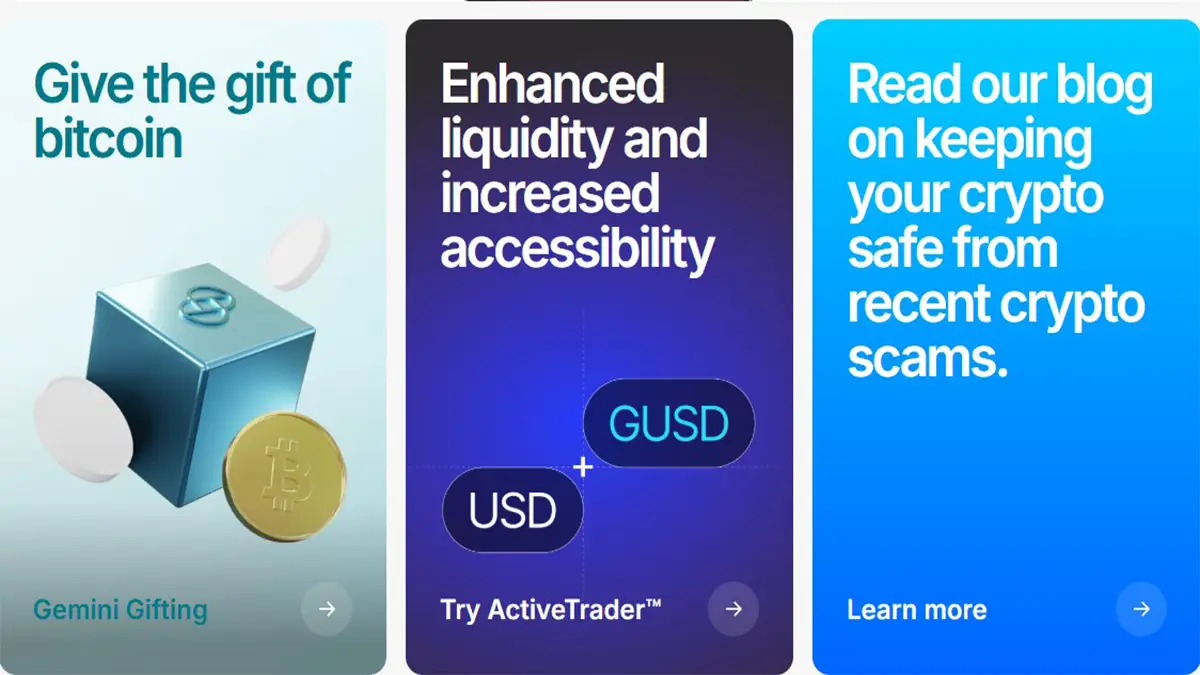 Give the gift of bitcoin

Gemini Gifting

Enhanced liquidity and increased accessibility

GUSD

+

USD

Try ActiveTrader™

Read our blog on keeping your crypto safe from recent crypto scams.

Learn more